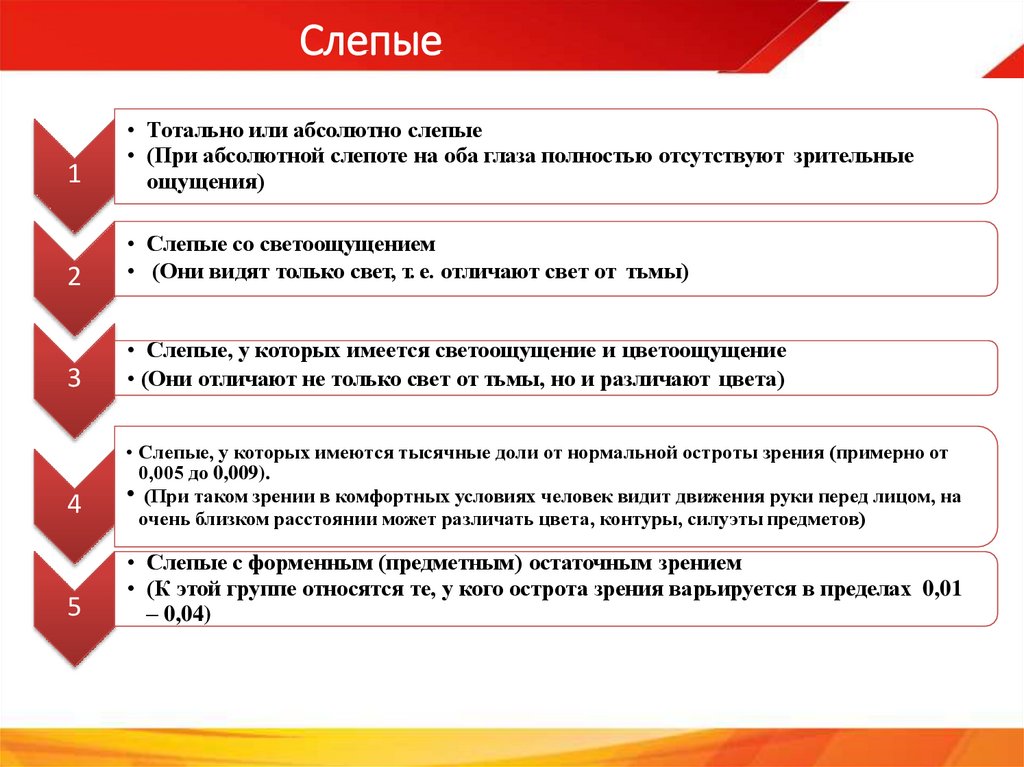 Слепые

1

• Тотально или абсолютно слепые
• (При абсолютной слепоте на оба глаза полностью отсутствуют зрительные ощущения)

2

• Слепые со светоощущением
• (Они видят только свет, т. е. отличают свет от тьмы)

3

• Слепые, у которых имеется светоощущение и цветоощущение
• (Они отличают не только свет от тьмы, но и различают цвета)

4

• Слепые, у которых имеются тысячные доли от нормальной остроты зрения (примерно от 0,005 до 0,009).
• (При таком зрении в комфортных условиях человек видит движения руки перед лицом, на очень близком расстоянии может различать цвета, контуры, силуэты предметов)

5

• Слепые с форменным (предметным) остаточным зрением
• (К этой группе относятся те, у кого острота зрения варьируется в пределах 0,01 – 0,04)